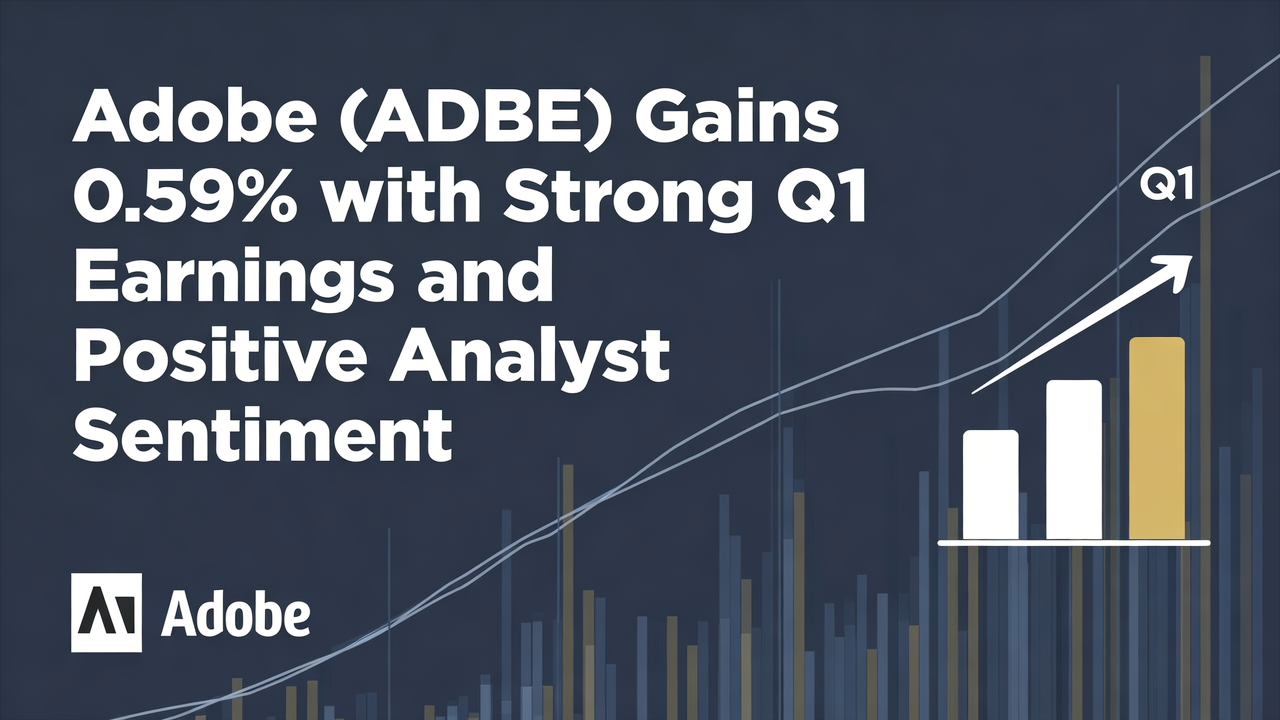 Adobe (ADBE) Gains 0.59% with Strong Q1 Earnings and Positive Analyst Sentiment

Q1

Adobe